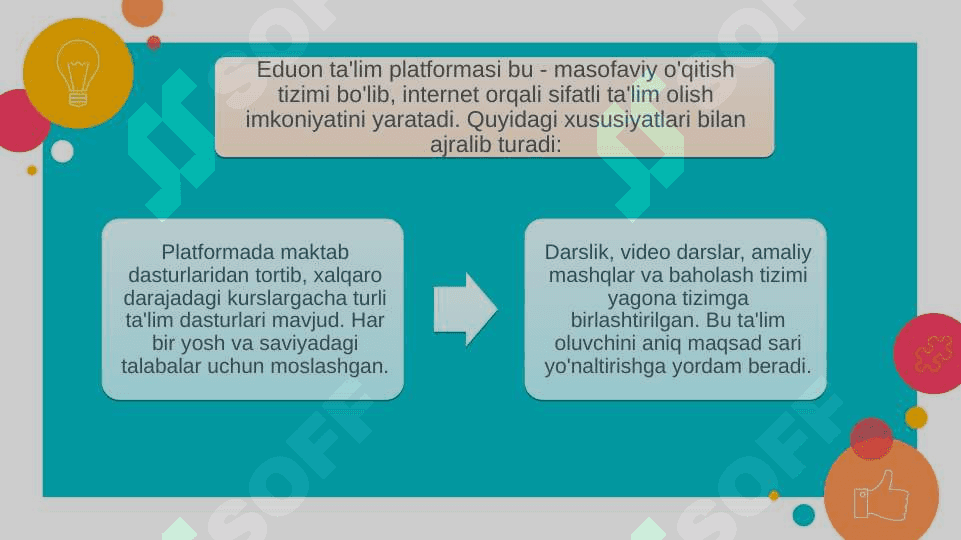 Eduon ta'lim platformasi bu - masofaviy o'qitish tizimi bo'lib, internet orqali sifatli ta'lim olish imkoniyatini yaratadi. Quyidagi xususiyatlari bilan ajralib turadi:

Platformada maktab dasturlaridan tortib, xalqaro darajadagi kurslargacha turli ta'lim dasturlari mavjud. Har bir yosh va saviyadagi talabalar uchun moslashgan.

Darslik, video darslar, amaliy mashqlar va baholash tizimi yagona tizimga birlashtirilgan. Bu ta'lim oluvchini aniq maqsad sari yo'naltirishga yordam beradi.

SOFF SOFF SOFF SOFF